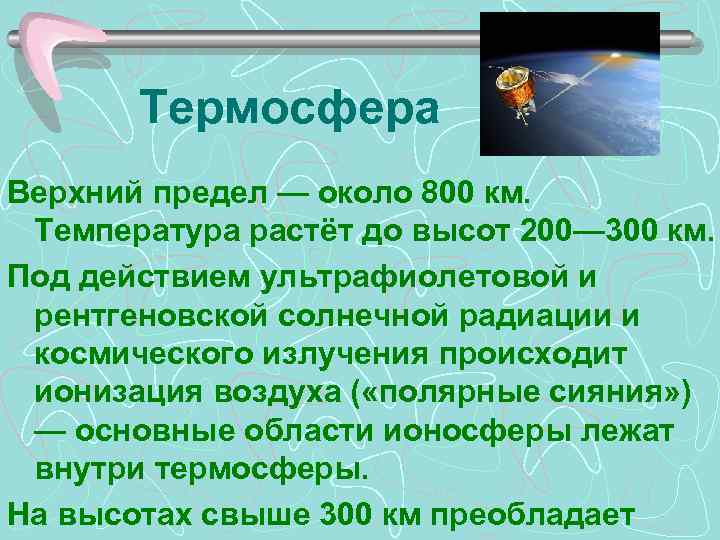 Термосфера

Верхний предел — около 800 км. Температура растёт до высот 200—300 км.

Под действием ультрафиолетовой и рентгеновской солнечной радиации и космического излучения происходит ионизация воздуха («полярные сияния») — основные области ионосферы лежат внутри термосферы.

На высотах свыше 300 км преобладает